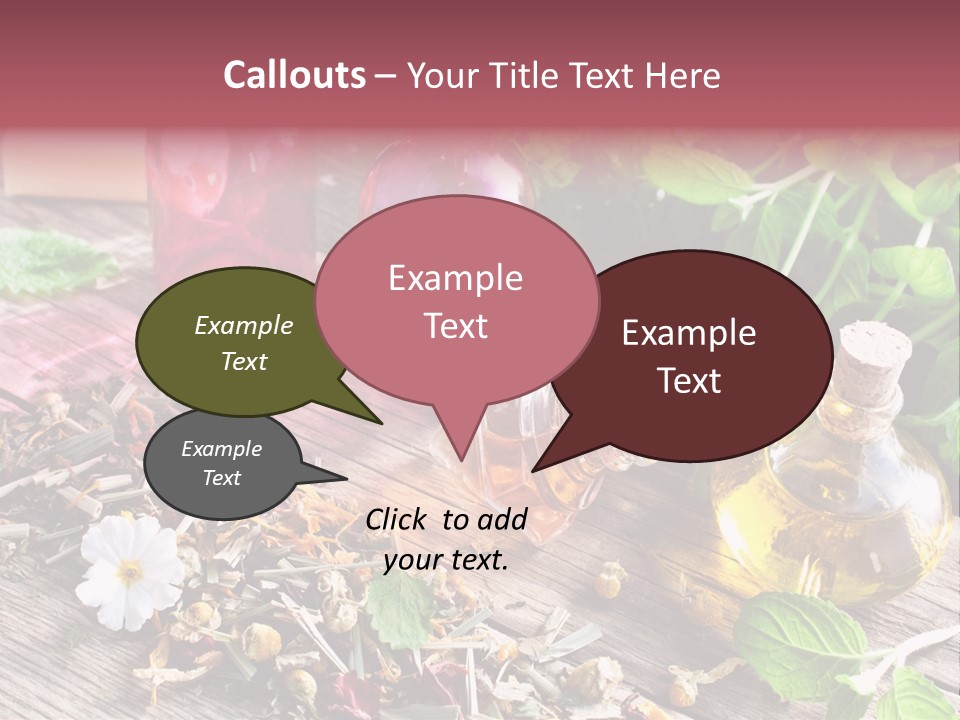 Callouts – Your Title Text Here

Example Text

Example Text

Example Text

Example Text

Click to add your text.